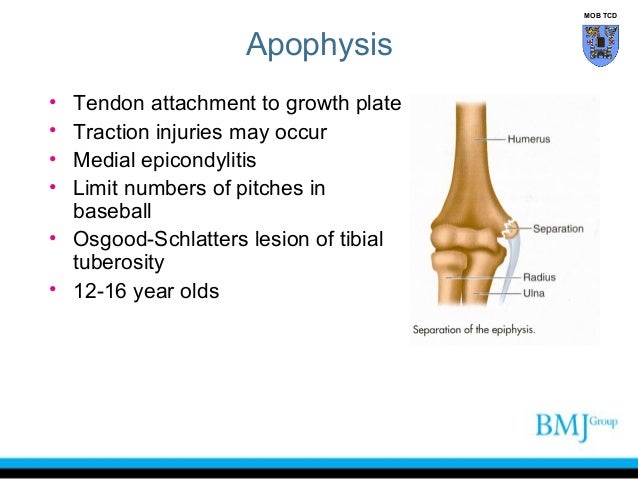 MOB TCD

Apophysis

• Tendon attachment to growth plate
• Traction injuries may occur
• Medial epicondylitis
• Limit numbers of pitches in baseball
• Osgood-Schlatters lesion of tibial tuberosity
• 12-16 year olds

Humerus
Separation
Radius
Ulna

Separation of the epiphysis.

BMJ Group